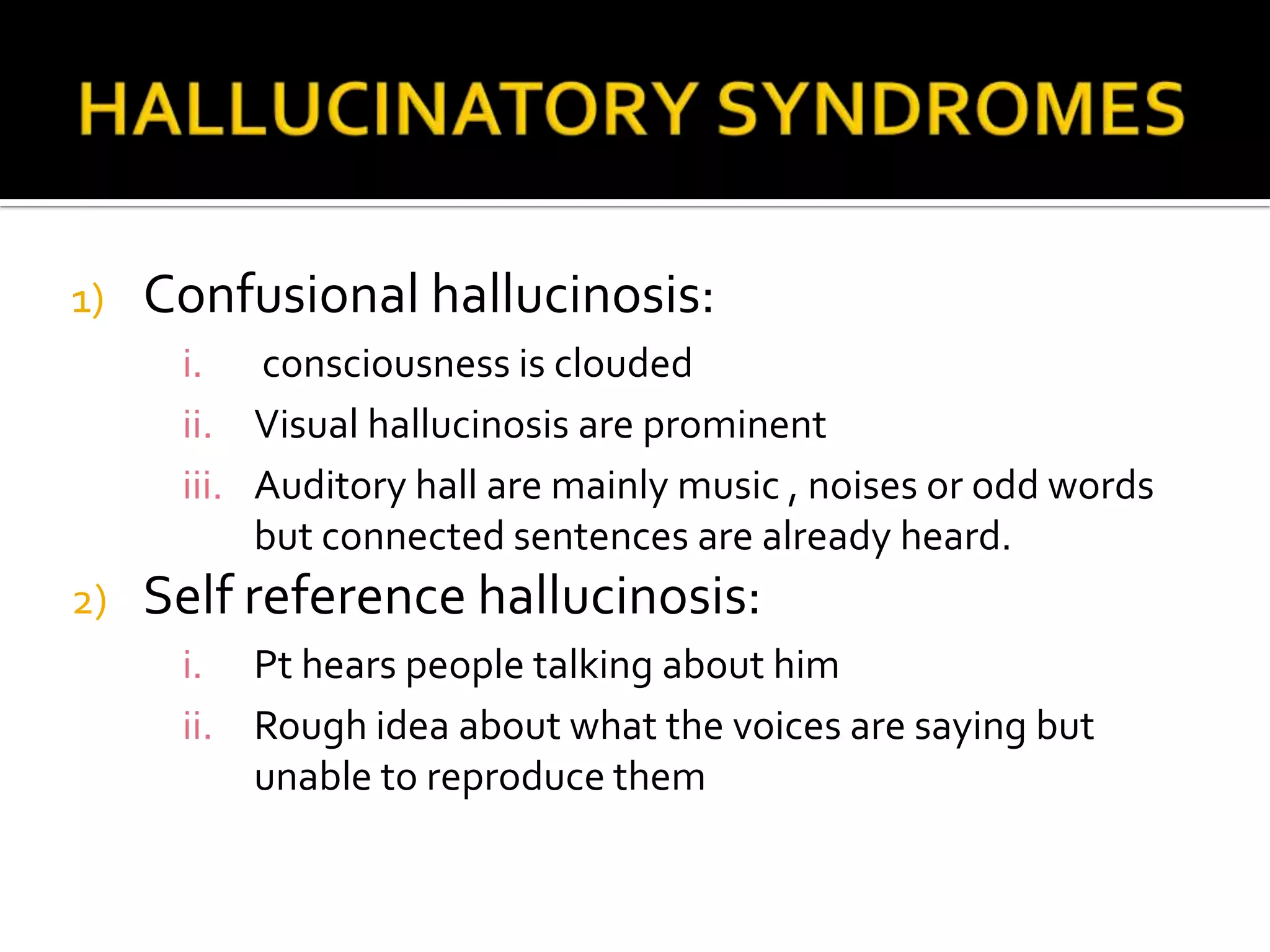 HALLUCINATORY SYNDROMES

1) Confusional hallucinosis:

i. consciousness is clouded

ii. Visual hallucinosis are prominent

iii. Auditory hall are mainly music , noises or odd words but connected sentences are already heard.

2) Self reference hallucinosis:

i. Pt hears people talking about him

ii. Rough idea about what the voices are saying but unable to reproduce them